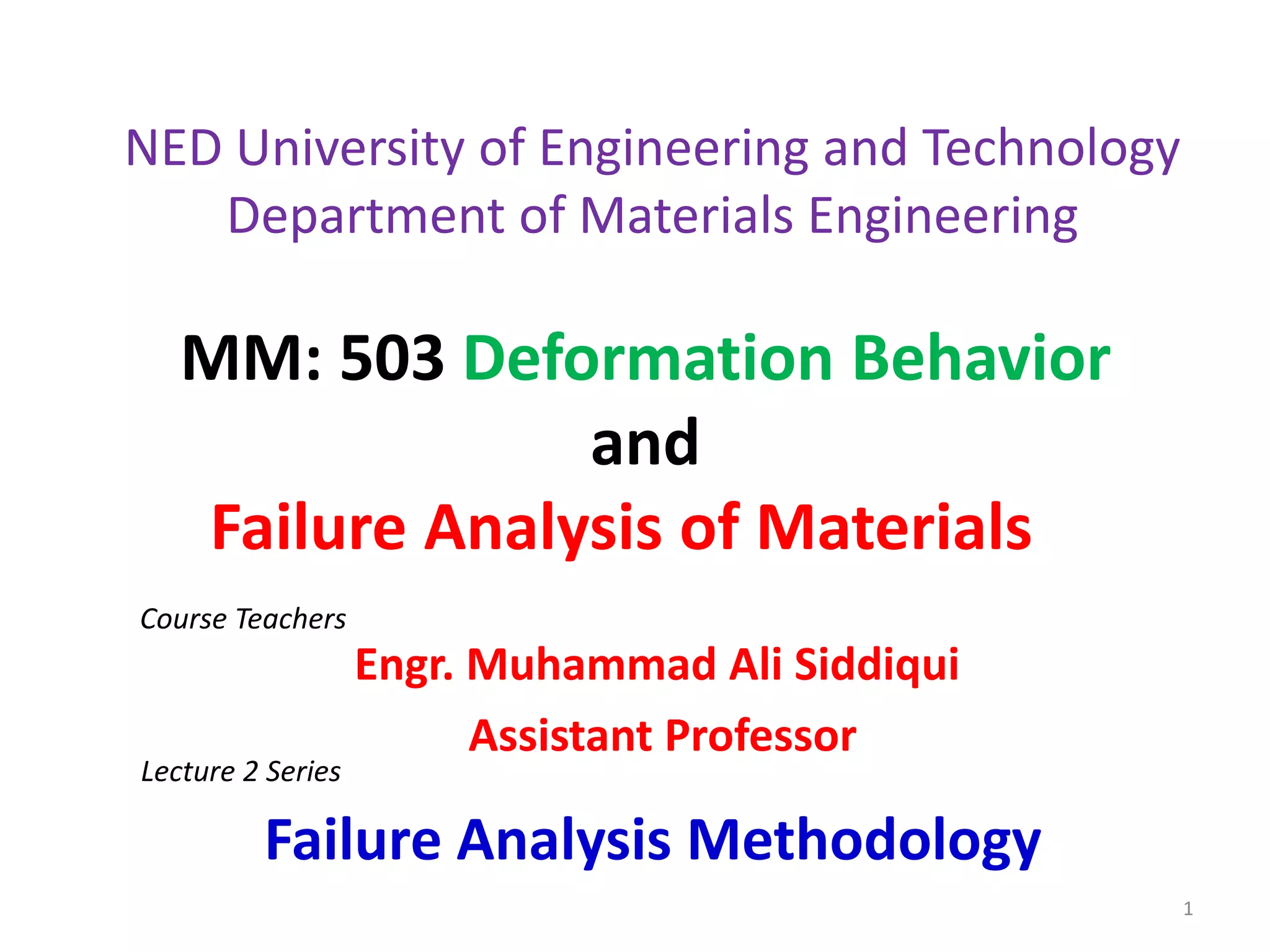 NED University of Engineering and Technology
Department of Materials Engineering

MM: 503 Deformation Behavior
and
Failure Analysis of Materials

Course Teachers

Engr. Muhammad Ali Siddiqui

Assistant Professor

Lecture 2 Series

Failure Analysis Methodology

1